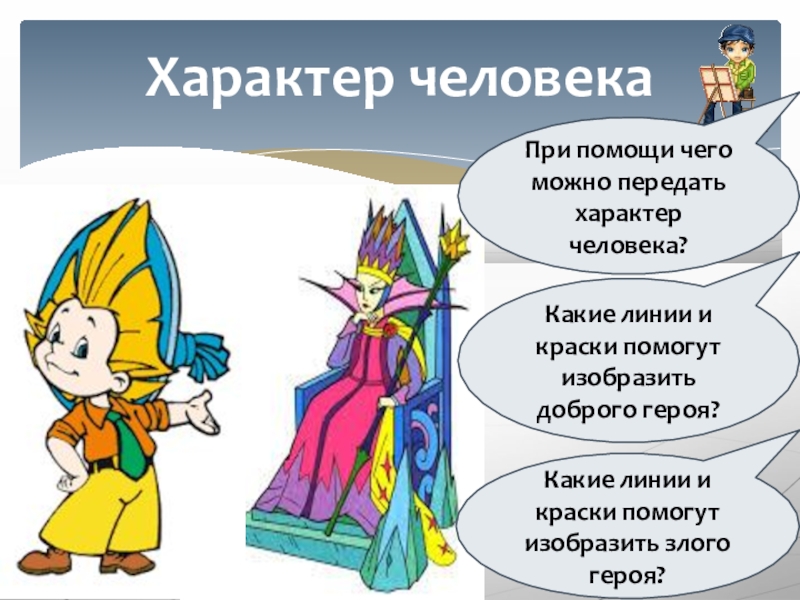 Характер человека

При помощи чего можно передать характер человека?

Какие линии и краски помогут изобразить доброго героя?

Какие линии и краски помогут изобразить злого героя?